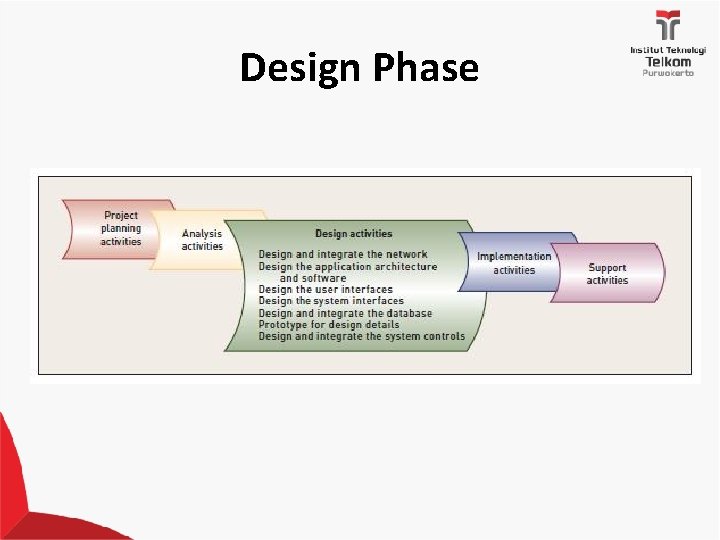 Design Phase

Institut Teknologi Telkom Purwokerto

Project planning activities

Analysis activities

Design activities

Design and integrate the network
Design the application architecture and software
Design the user interfaces
Design the system interfaces
Design and integrate the database
Prototype for design details
Design and integrate the system controls

Implementation activities

Support activities